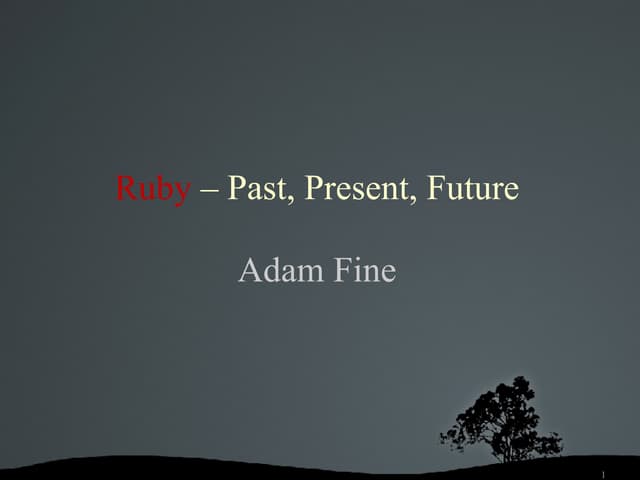 Ruby – Past, Present, Future

Adam Fine

1